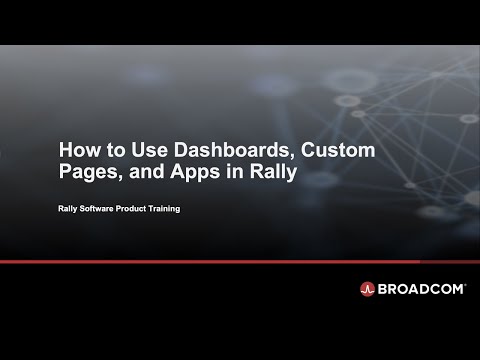 How to Use Dashboards, Custom Pages, and Apps in Rally

Rally Software Product Training

BROADCOM®